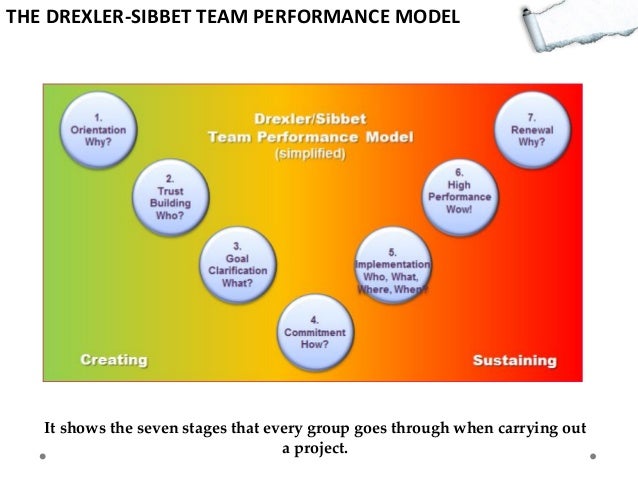 THE DREXLER-SIBBET TEAM PERFORMANCE MODEL

Drexler/Sibbet
Team Performance Model
(simplified)

1.
Orientation
Why?

2.
Trust
Building
Who?

3.
Goal
Clarification
What?

4.
Commitment
How?

5.
Implementation
Who, What,
Where, When?

6.
High
Performance
Wow!

7.
Renewal
Why?

Creating

Sustaining

It shows the seven stages that every group goes through when carrying out a project.